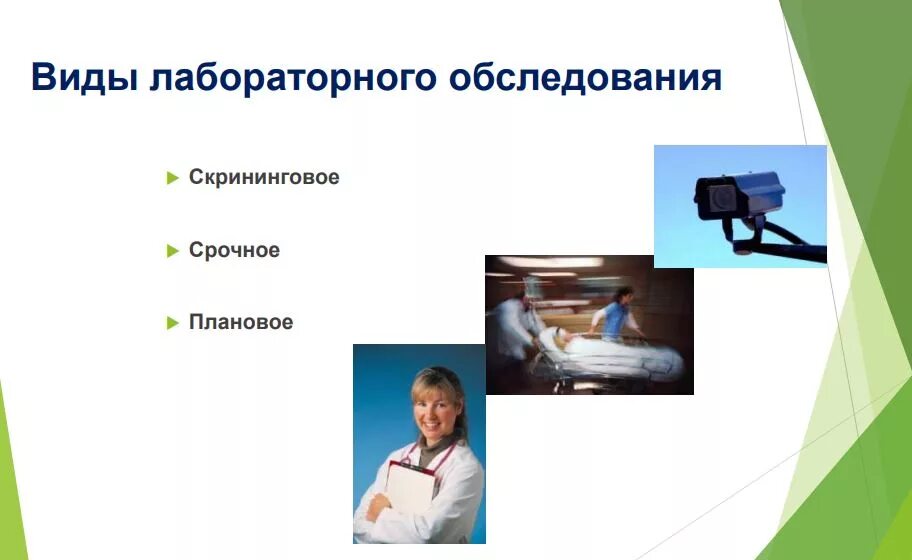 Виды лабораторного обследования

Скрининговое

Срочное

Плановое